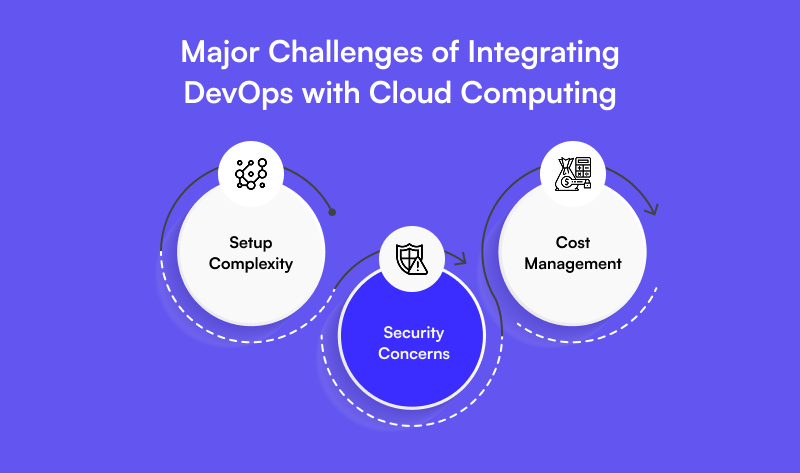 Major Challenges of Integrating DevOps with Cloud Computing

Setup Complexity

Security Concerns

Cost Management